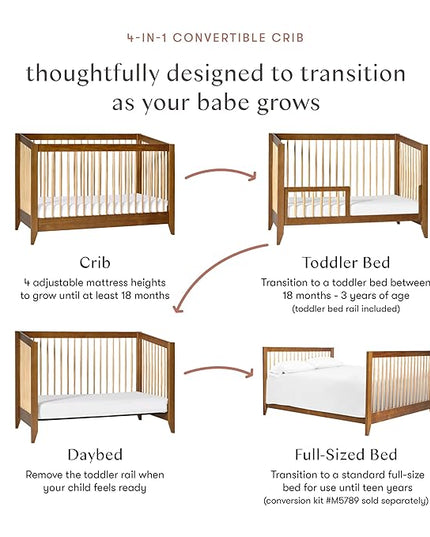 4-IN-1 CONVERTIBLE CRIB

thoughtfully designed to transition as your babe grows

Crib

4 adjustable mattress heights to grow until at least 18 months

Toddler Bed

Transition to a toddler bed between 18 months - 3 years of age (toddler bed rail included)

Daybed

Remove the toddler rail when your child feels ready

Full-Sized Bed

Transition to a standard full-size bed for use until teen years (conversion kit #M5789 sold separately)